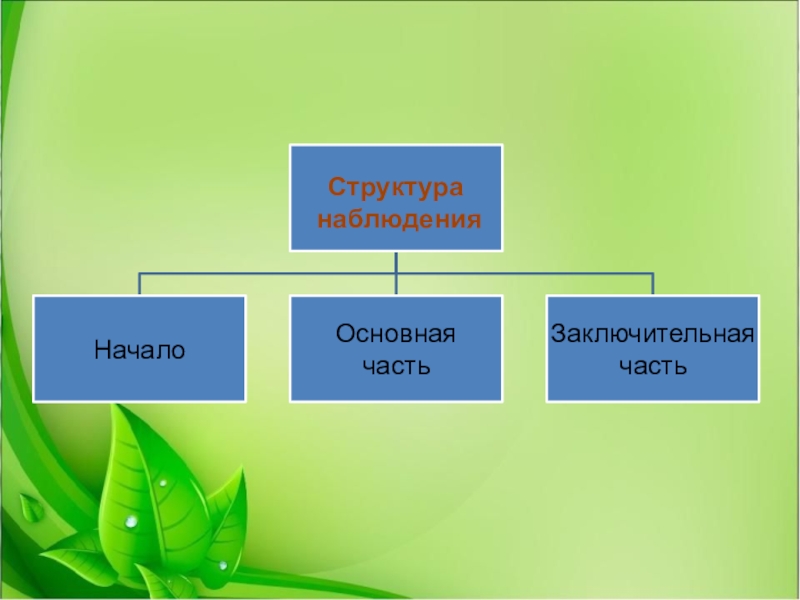 Структура наблюдения

Начало

Основная часть

Заключительная часть